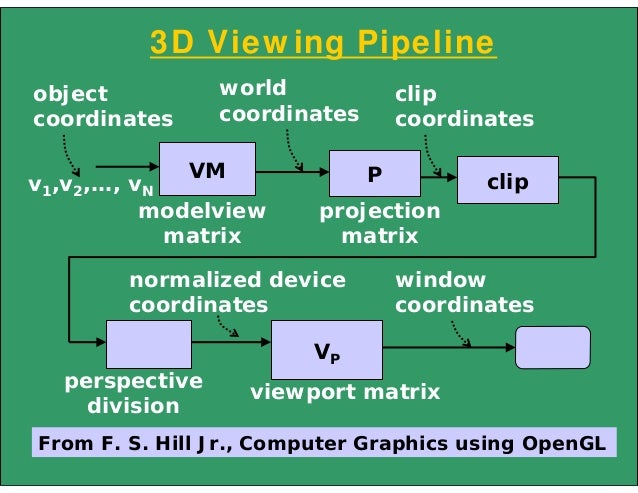 3D Viewing Pipeline

object coordinates

world coordinates

clip coordinates

$v_1, v_2, \ldots, v_N$

VM

modelview matrix

P

projection matrix

clip

normalized device coordinates

window coordinates

perspective division

$V_P$

viewport matrix

From F. S. Hill Jr., Computer Graphics using OpenGL